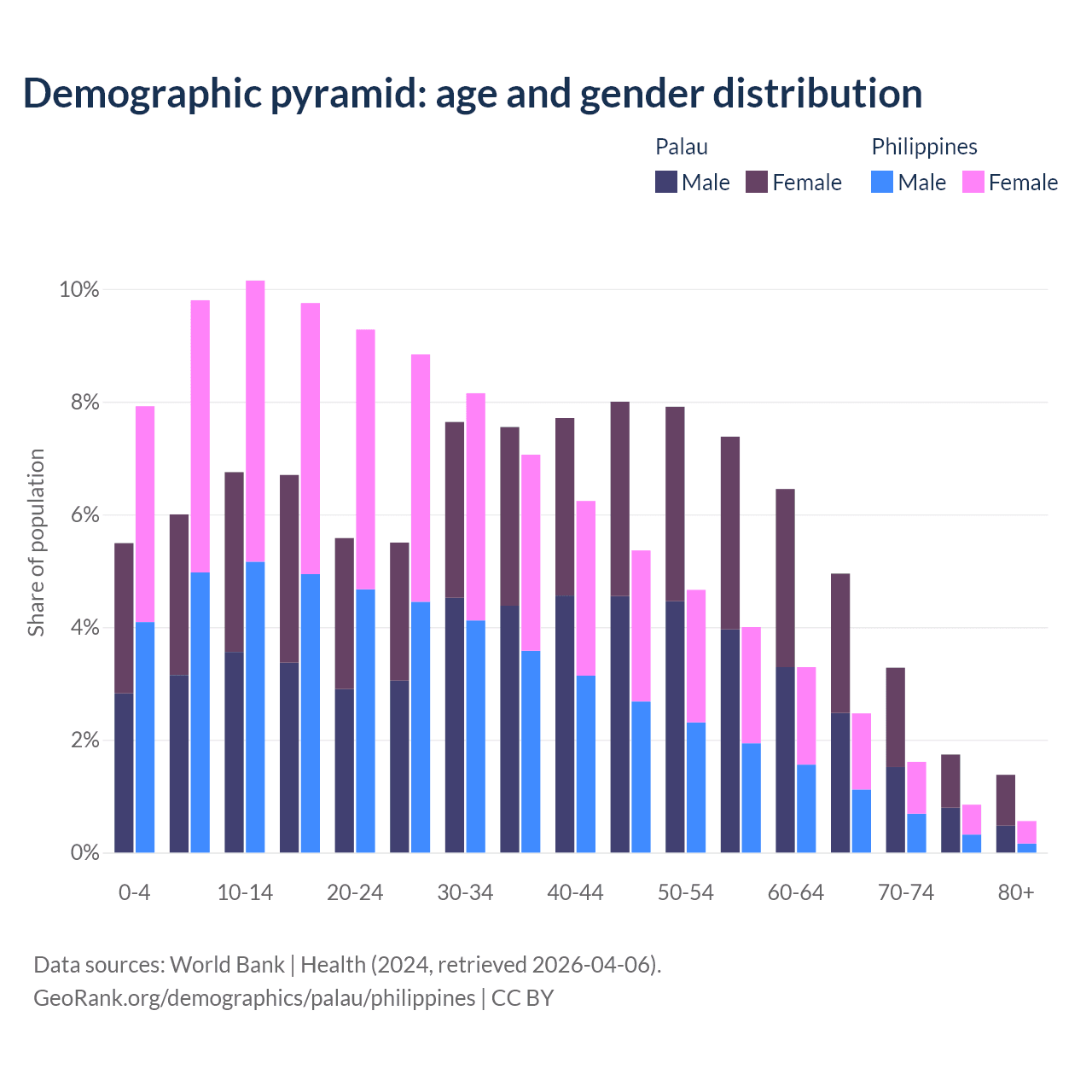 Demographic pyramid: age and gender distribution

Palau
Male Female

Philippines
Male Female

Share of population

10%
8%
6%
4%
2%
0%

0-4
10-14
20-24
30-34
40-44
50-54
60-64
70-74
80+

Data sources: World Bank | Health (2024, retrieved 2026-04-06).
GeoRank.org/demographics/palau/philippines | CC BY